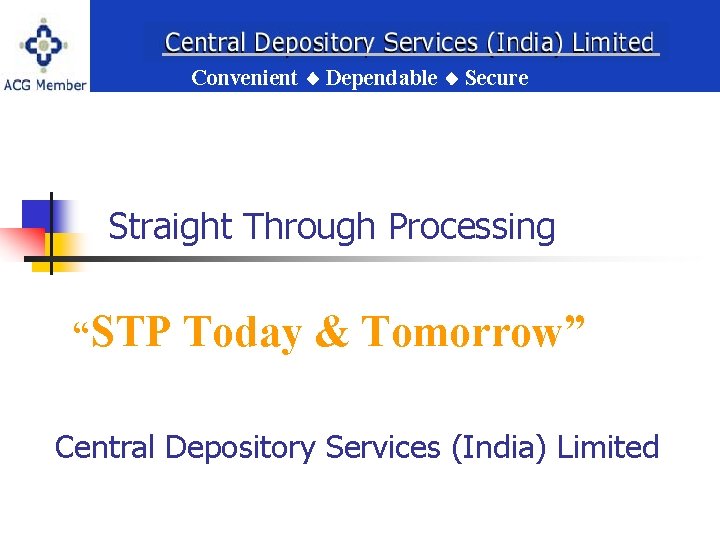 ACG Member

Central Depository Services (India) Limited

Convenient ◆ Dependable ◆ Secure

Straight Through Processing

“STP Today & Tomorrow”

Central Depository Services (India) Limited